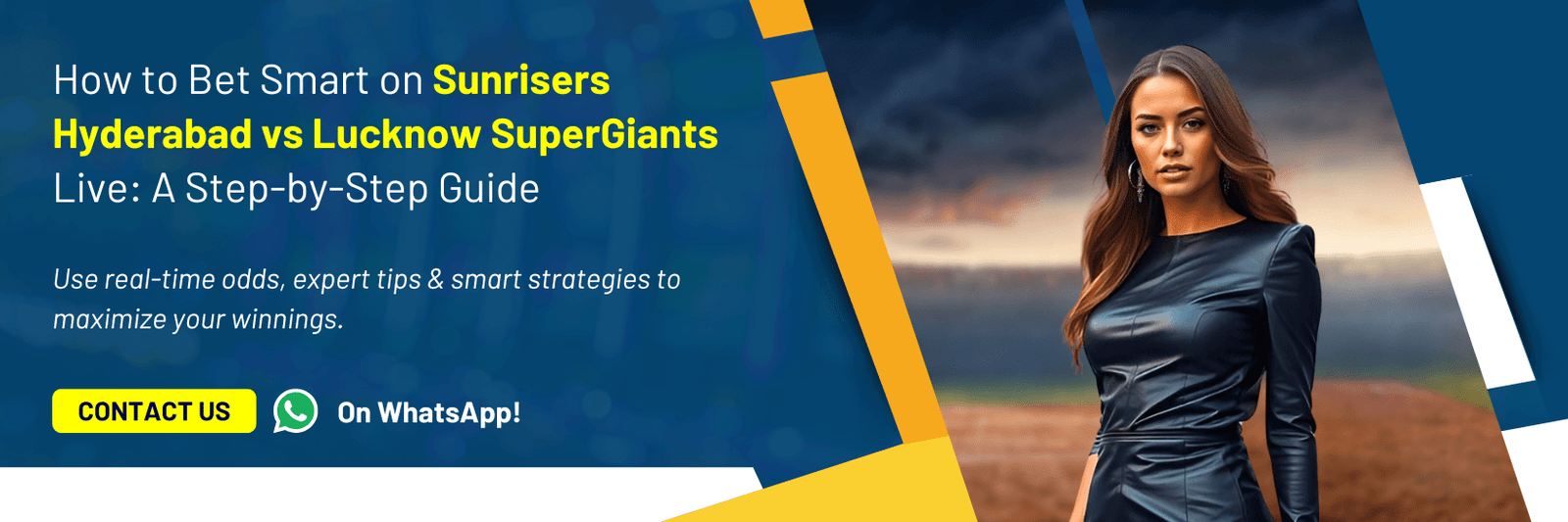 How to Bet Smart on Sunrisers Hyderabad vs Lucknow SuperGiants Live: A Step-by-Step Guide

Use real-time odds, expert tips & smart strategies to maximize your winnings.

CONTACT US

On WhatsApp!